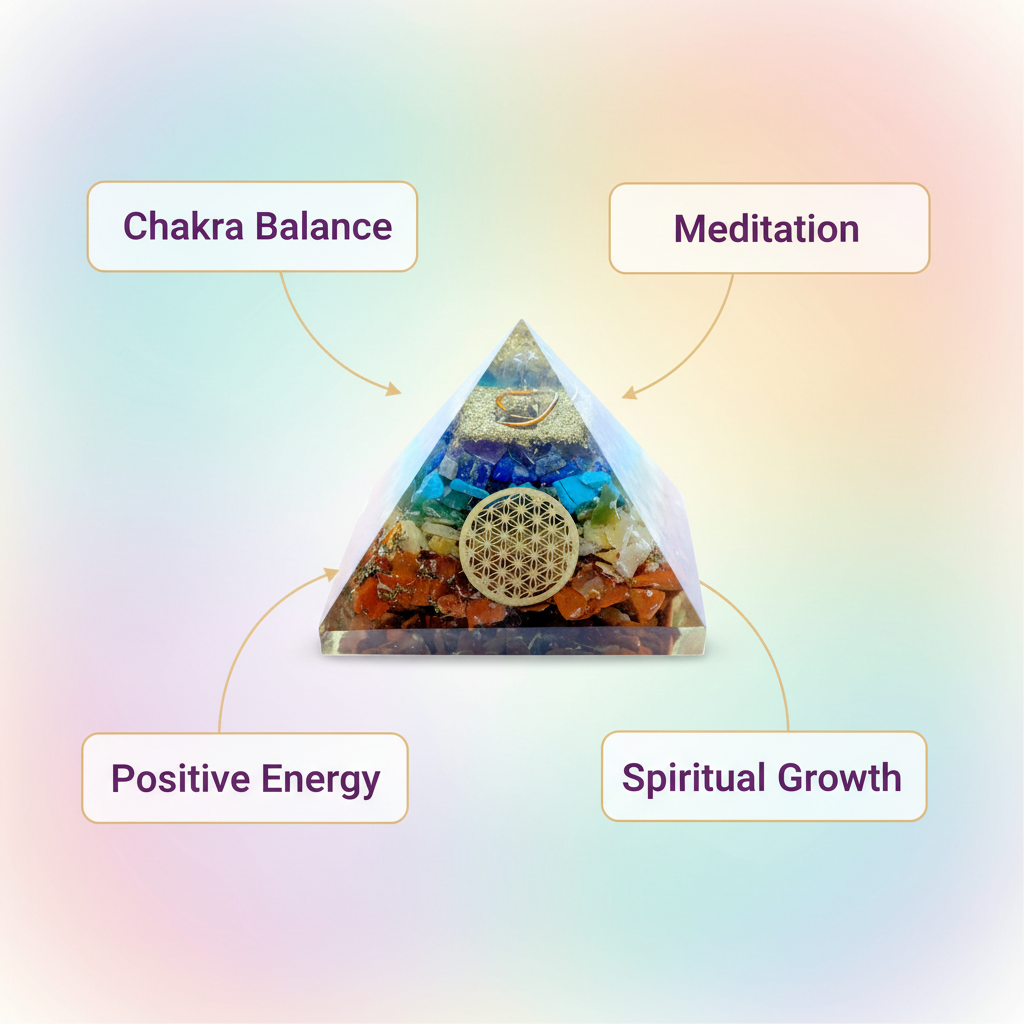 Chakra Balance

Meditation

Positive Energy

Spiritual Growth